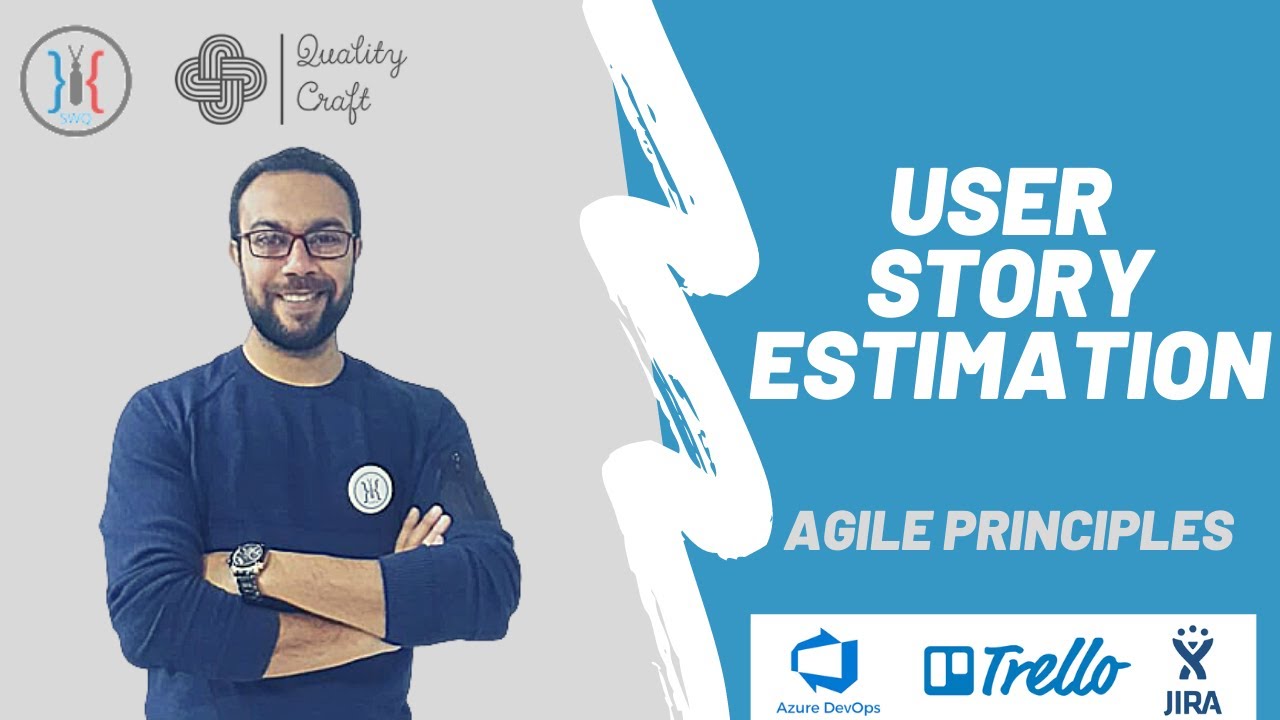 SWQ

Quality Craft

USER STORY ESTIMATION

AGILE PRINCIPLES

Azure DevOps

Trello

JIRA